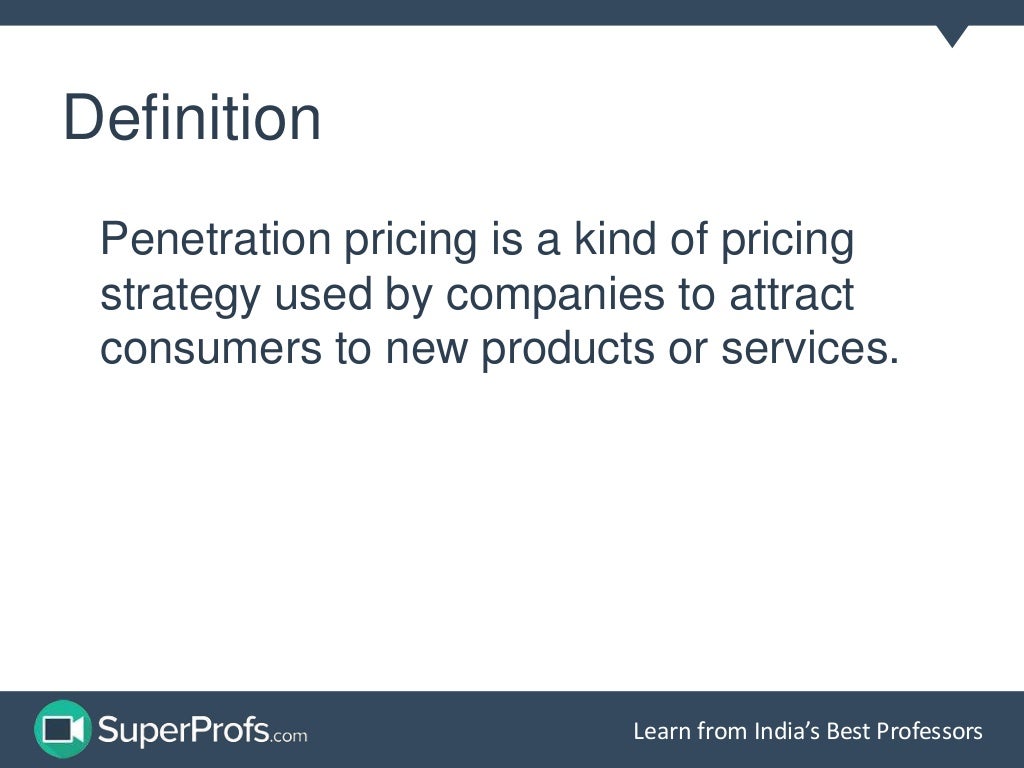 Definition

Penetration pricing is a kind of pricing strategy used by companies to attract consumers to new products or services.

SuperProfs.com

Learn from India's Best Professors